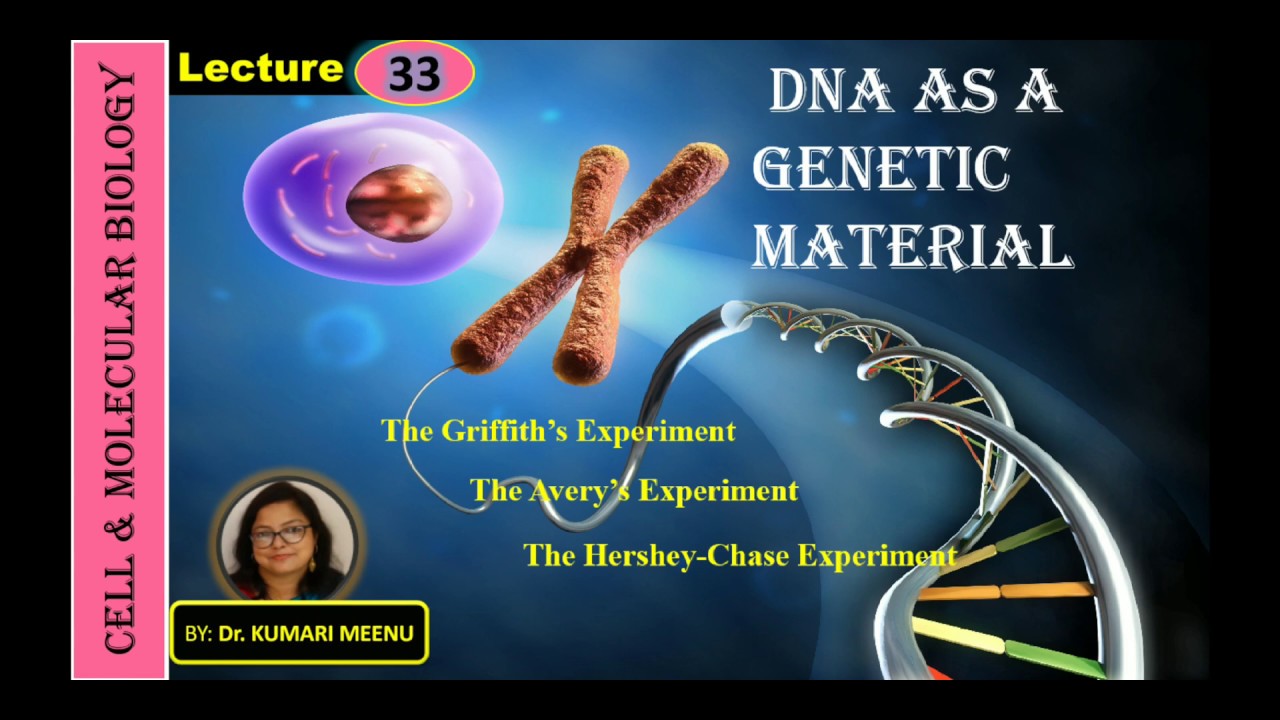 CELL & MOLECULAR BIOLOGY

Lecture 33

DNA AS A GENETIC MATERIAL

The Griffith's Experiment

The Avery's Experiment

The Hershey-Chase Experiment

BY: Dr. KUMARI MEENU